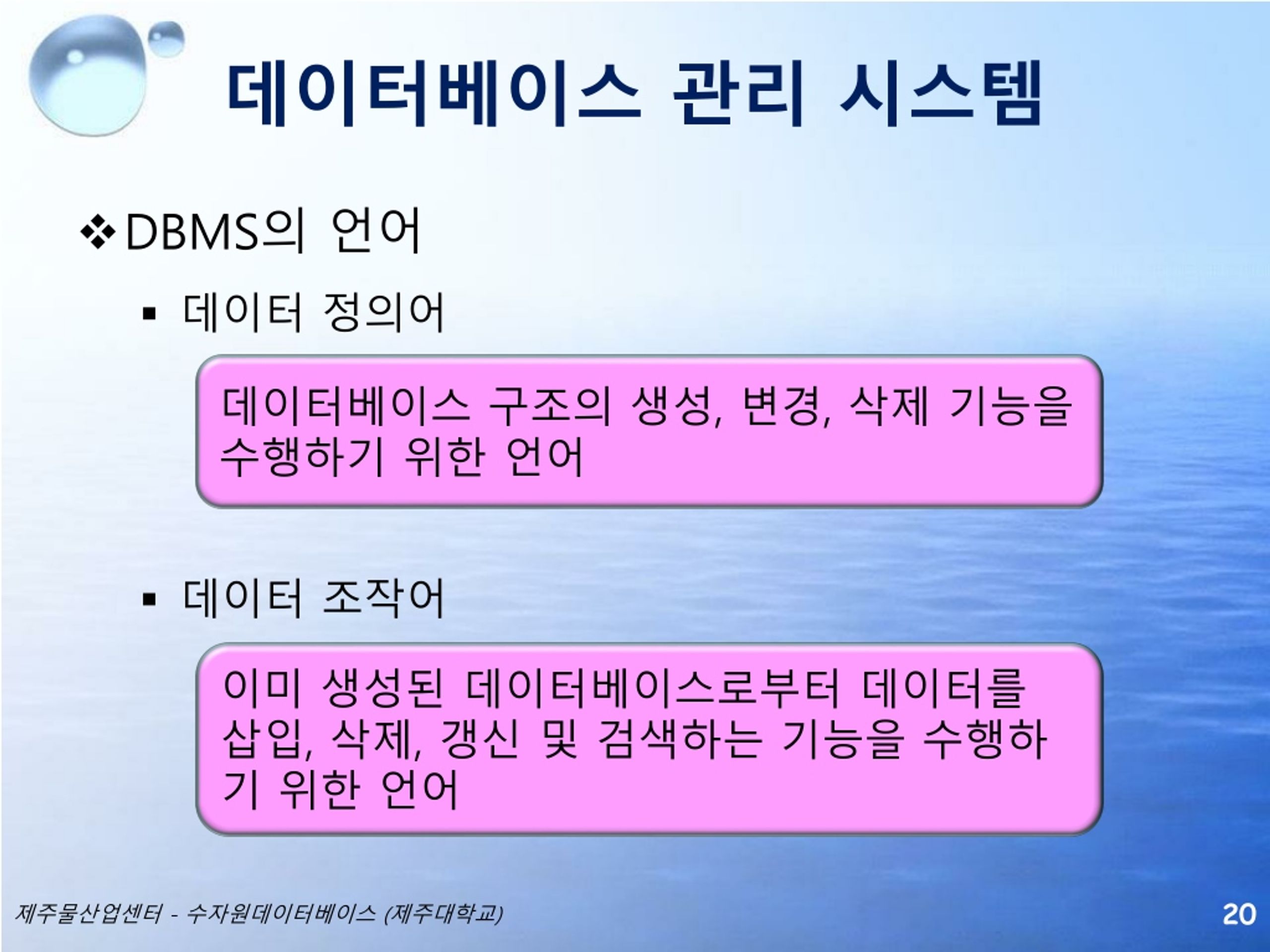 데이터베이스 관리 시스템

❖ DBMS의 언어

▪ 데이터 정의어

데이터베이스 구조의 생성, 변경, 삭제 기능을 수행하기 위한 언어

▪ 데이터 조작어

이미 생성된 데이터베이스로부터 데이터를 삽입, 삭제, 갱신 및 검색하는 기능을 수행하기 위한 언어

제주물산업센터 - 수자원데이터베이스 (제주대학교)

20